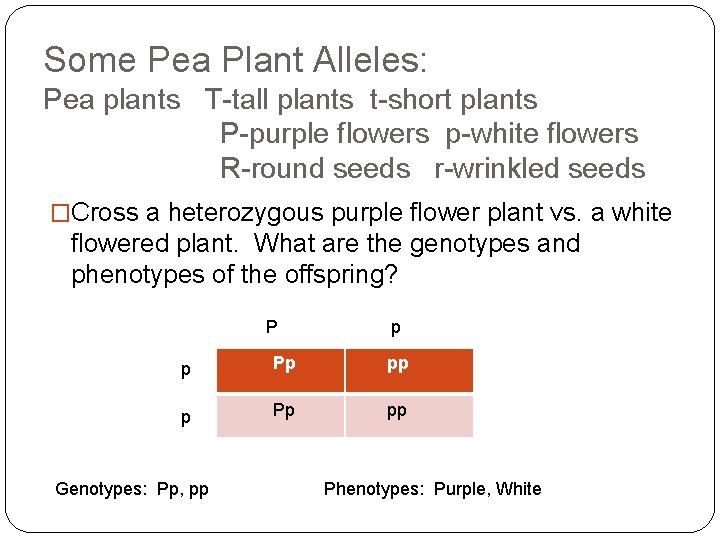 Some Pea Plant Alleles:

Pea plants T-tall plants t-short plants
P-purple flowers p-white flowers
R-round seeds r-wrinkled seeds

□Cross a heterozygous purple flower plant vs. a white flowered plant. What are the genotypes and phenotypes of the offspring?

| | P | p |
|---|---|---|
| p | Pp | pp |
| p | Pp | pp |

Genotypes: Pp, pp

Phenotypes: Purple, White